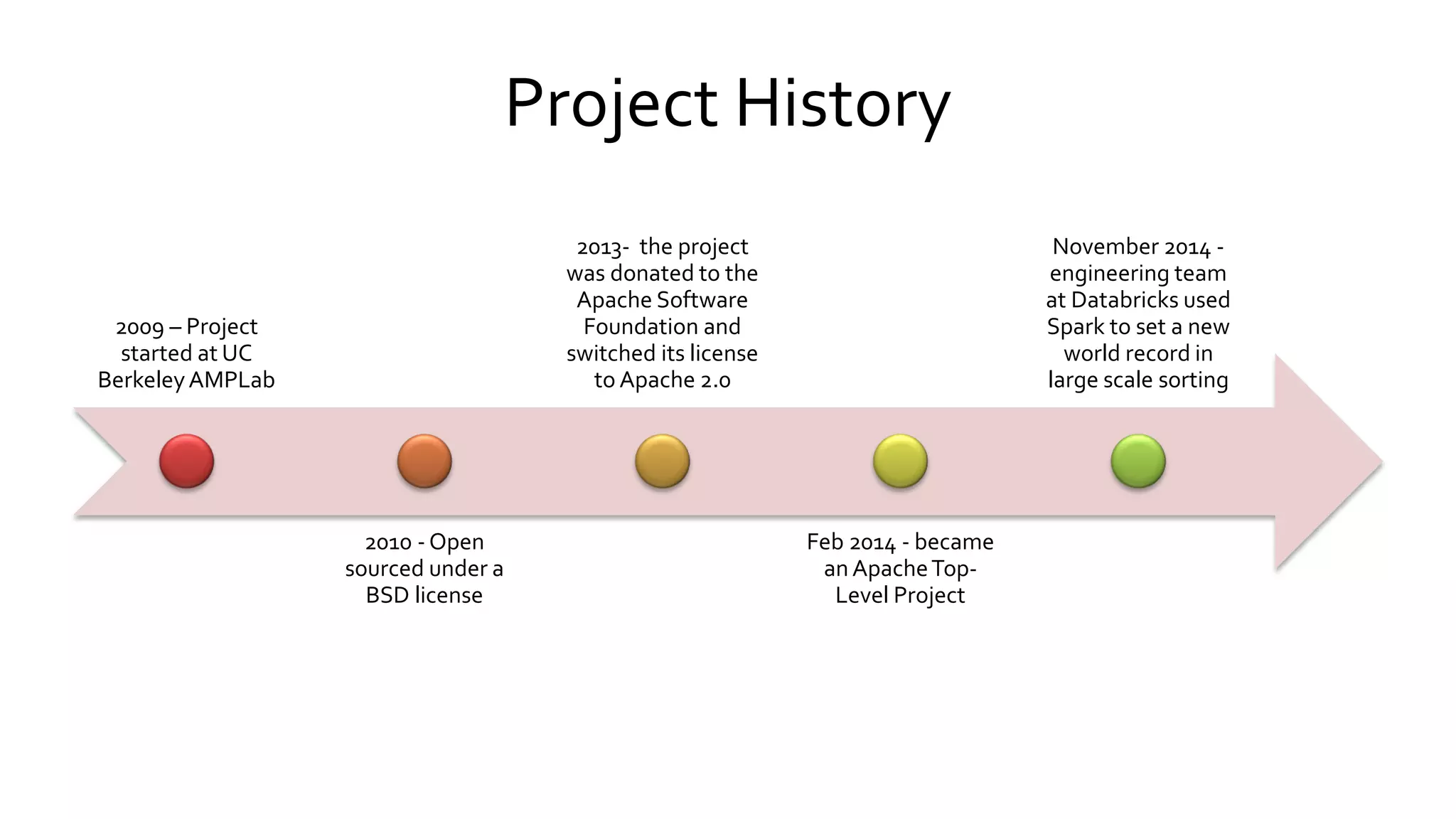 Project History

2009 – Project started at UC Berkeley AMPLab

2010 - Open sourced under a BSD license

2013- the project was donated to the Apache Software Foundation and switched its license to Apache 2.0

Feb 2014 - became an Apache Top-Level Project

November 2014 - engineering team at Databricks used Spark to set a new world record in large scale sorting